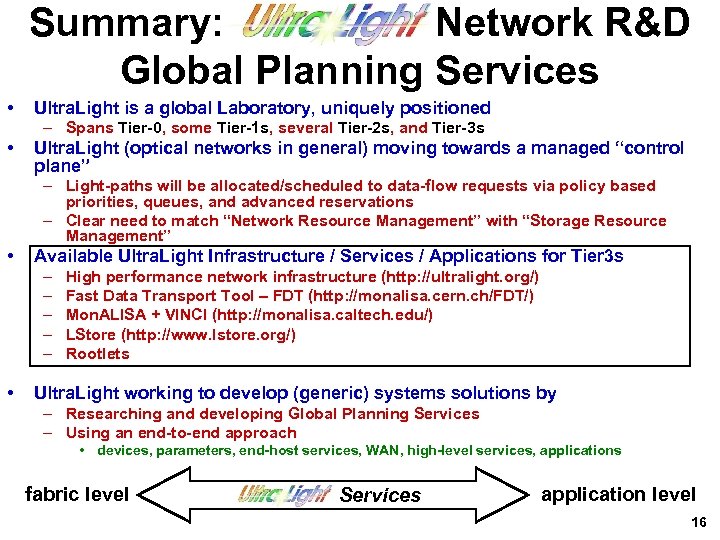 Summary: UltraLight Network R&D Global Planning Services

• UltraLight is a global Laboratory, uniquely positioned
 – Spans Tier-0, some Tier-1s, several Tier-2s, and Tier-3s
• UltraLight (optical networks in general) moving towards a managed "control plane"
 – Light-paths will be allocated/scheduled to data-flow requests via policy based priorities, queues, and advanced reservations
 – Clear need to match "Network Resource Management" with "Storage Resource Management"
• Available UltraLight Infrastructure / Services / Applications for Tier3s
 – High performance network infrastructure (http://ultralight.org/)
 – Fast Data Transport Tool – FDT (http://monalisa.cern.ch/FDT/)
 – MonALISA + VINCI (http://monalisa.caltech.edu/)
 – LStore (http://www.lstore.org/)
 – Rootlets
• UltraLight working to develop (generic) systems solutions by
 – Researching and developing Global Planning Services
 – Using an end-to-end approach
  • devices, parameters, end-host services, WAN, high-level services, applications

fabric level UltraLight Services application level

16